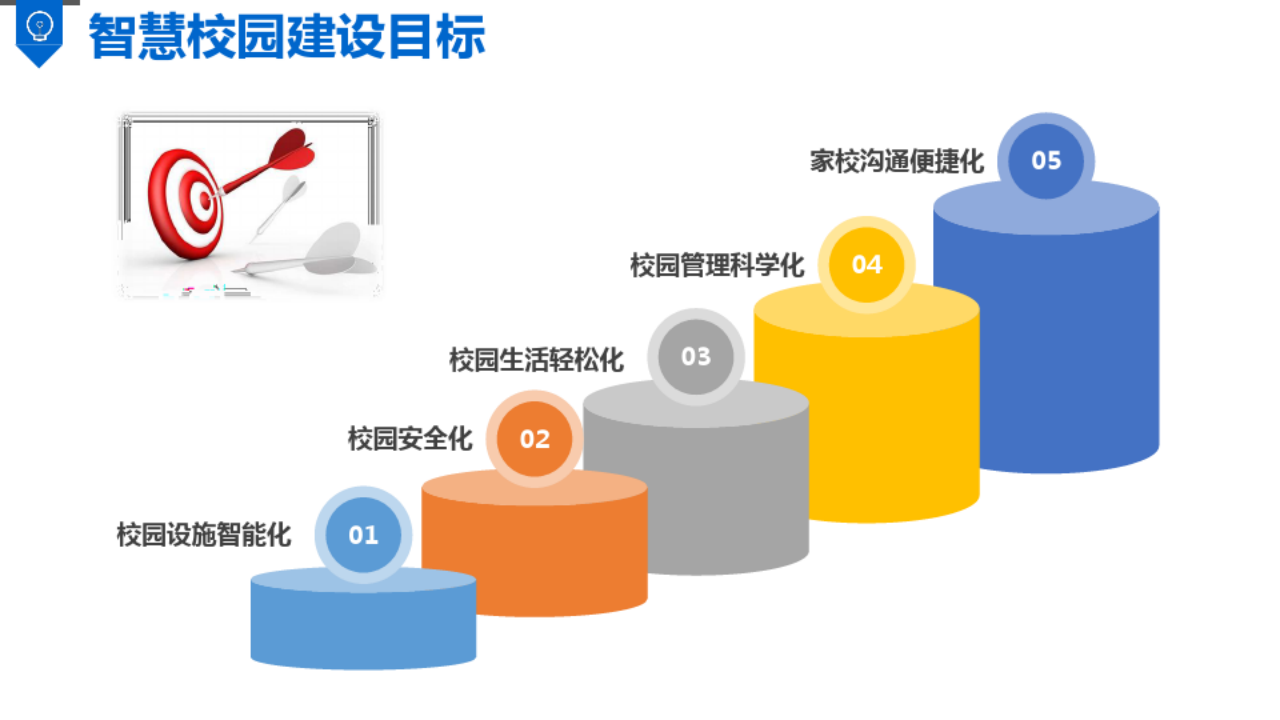 智慧校园建设目标

家校沟通便捷化 05

校园管理科学化 04

校园生活轻松化 03

校园安全化 02

校园设施智能化 01